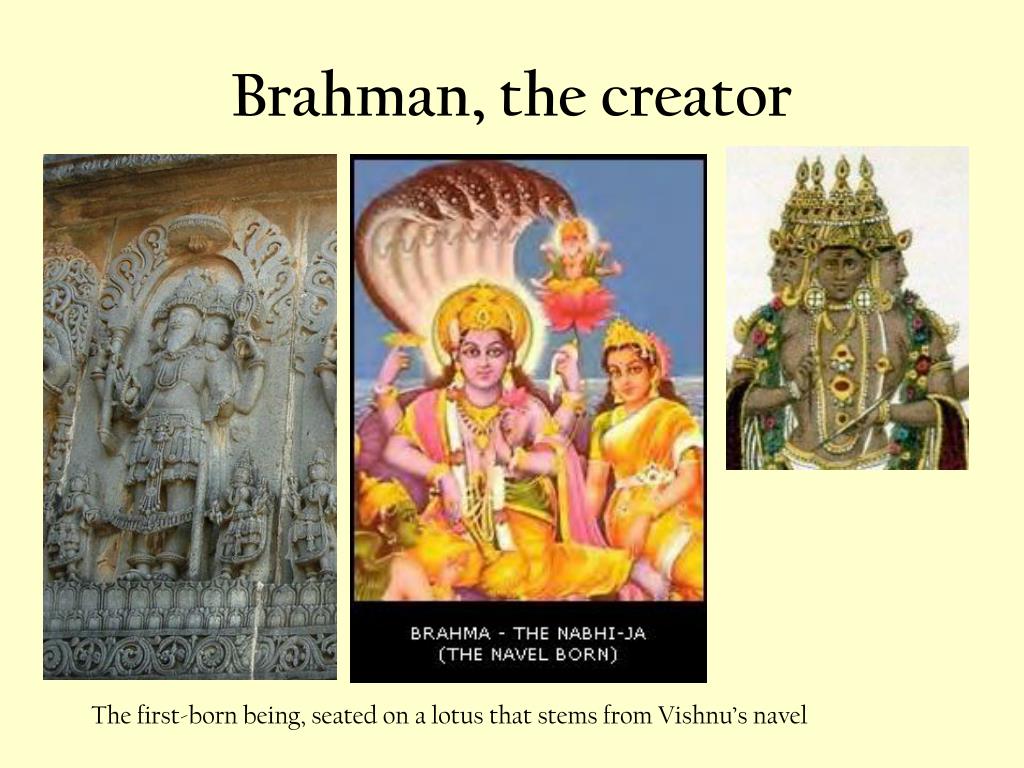 Brahman, the creator

BRAHMA - THE NABHI-JA
(THE NAVEL BORN)

The first-born being, seated on a lotus that stems from Vishnu's navel